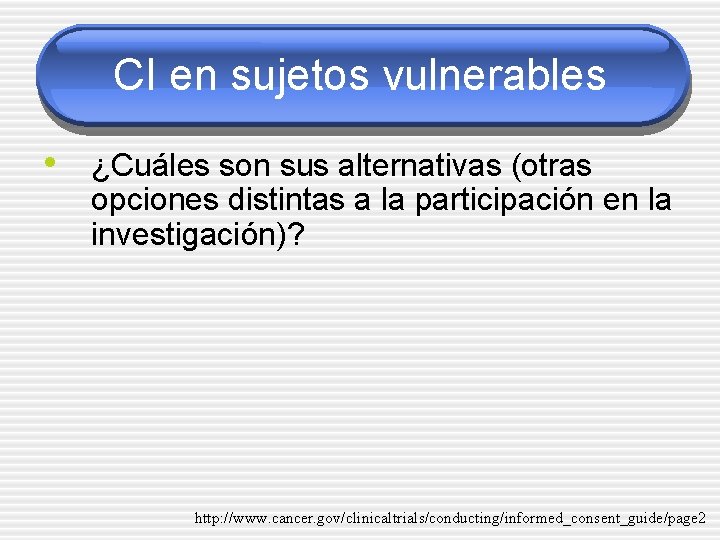 CI en sujetos vulnerables

• ¿Cuáles son sus alternativas (otras opciones distintas a la participación en la investigación)?

http://www.cancer.gov/clinicaltrials/conducting/informed_consent_guide/page2